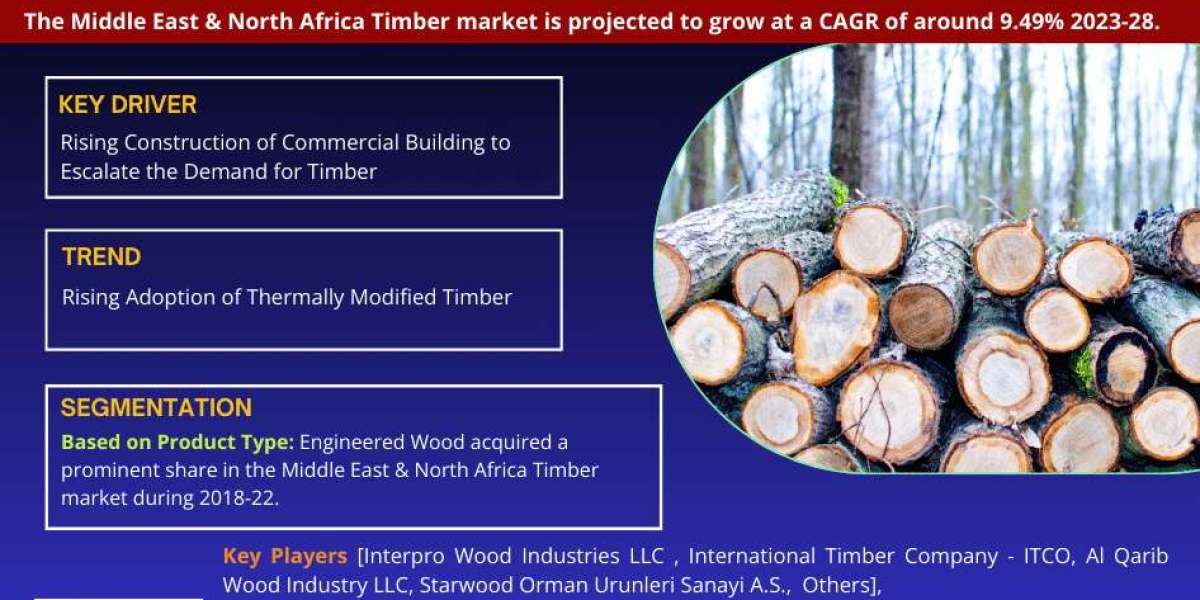 The Middle East & North Africa Timber market is projected to grow at a CAGR of around 9.49% 2023-28.

KEY DRIVER
Rising Construction of Commercial Building to Escalate the Demand for Timber

TREND
Rising Adoption of Thermally Modified Timber

SEGMENTATION
Based on Product Type: Engineered Wood acquired a prominent share in the Middle East & North Africa Timber market during 2018-22.

Key Players [Interpro Wood Industries LLC , International Timber Company - ITCO, Al Qarib Wood Industry LLC, Starwood Orman Urunleri Sanayi A.S., Others],